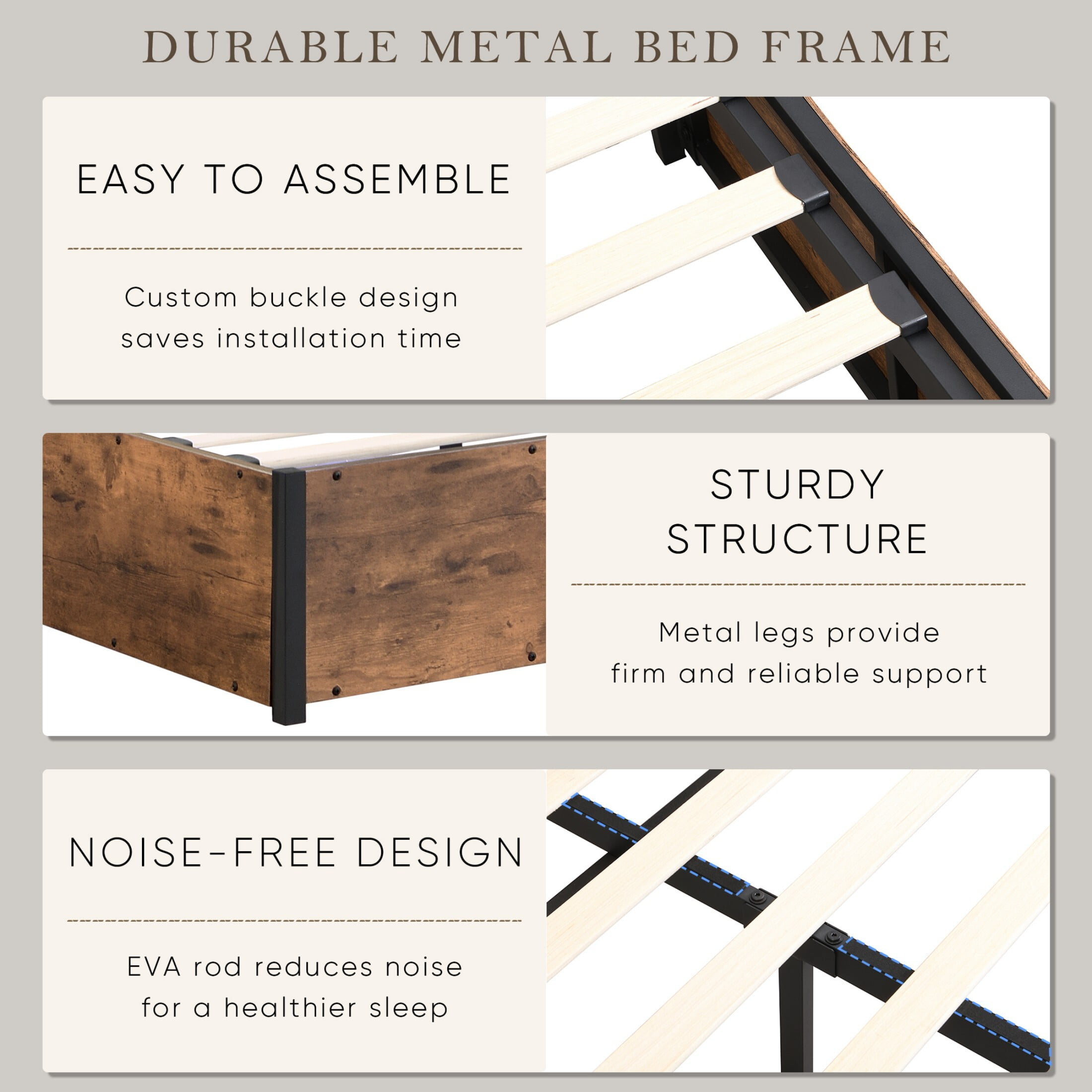 DURABLE METAL BED FRAME

EASY TO ASSEMBLE

Custom buckle design saves installation time

STURDY STRUCTURE

Metal legs provide firm and reliable support

NOISE-FREE DESIGN

EVA rod reduces noise for a healthier sleep